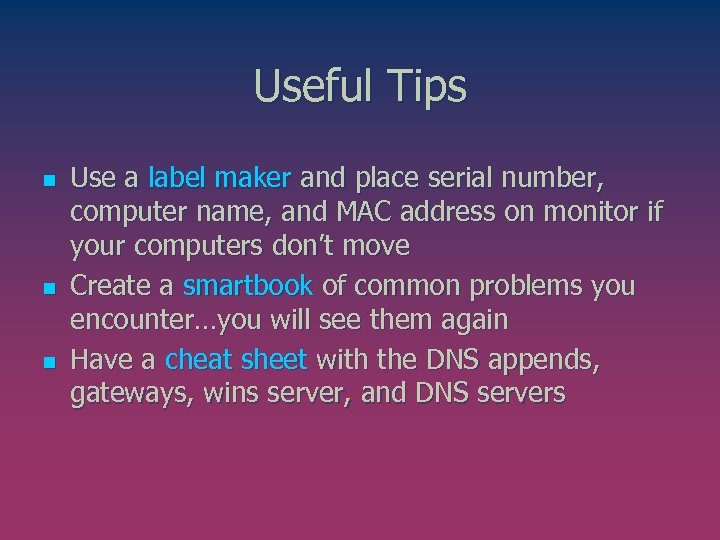 Useful Tips

- Use a label maker and place serial number, computer name, and MAC address on monitor if your computers don't move
- Create a smartbook of common problems you encounter…you will see them again
- Have a cheat sheet with the DNS appends, gateways, wins server, and DNS servers